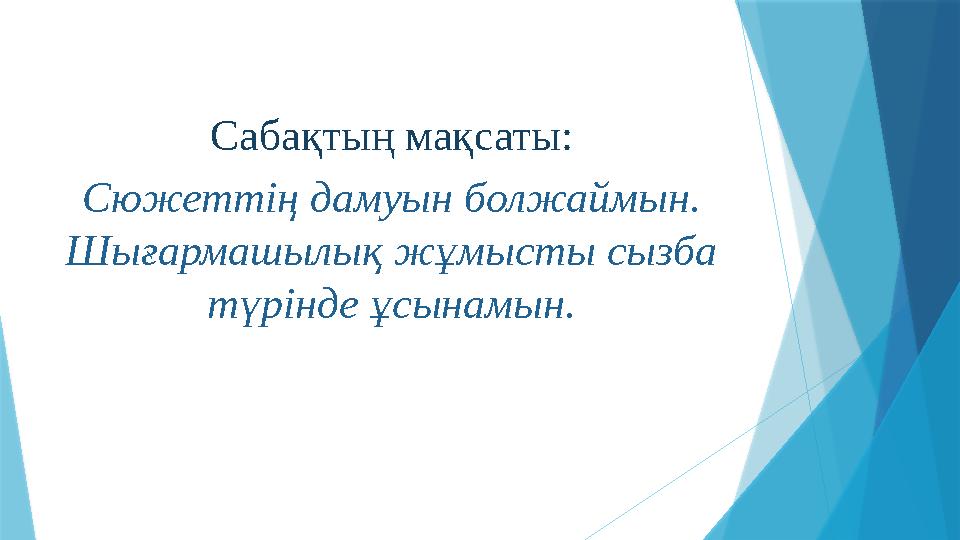 Сабақтың мақсаты:

Сюжеттің дамуын болжаймын. Шығармашылық жұмысты сызба түрінде ұсынамын.